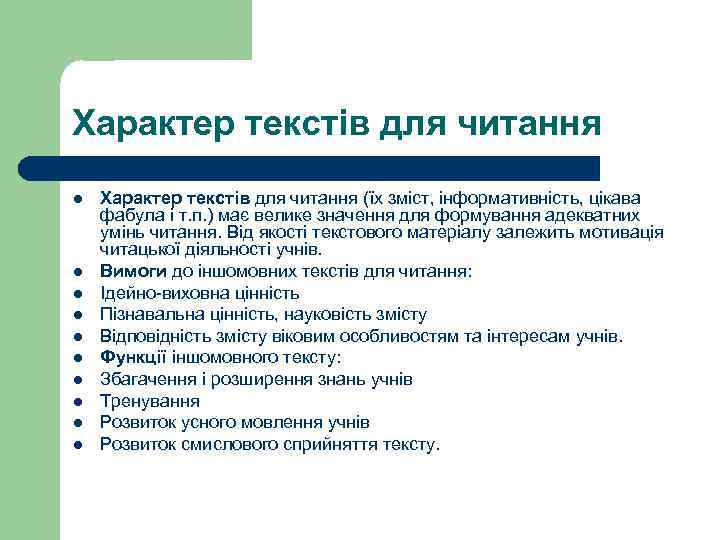 Характер текстів для читання

- Характер текстів для читання (їх зміст, інформативність, цікава фабула і т.п.) має велике значення для формування адекватних умінь читання. Від якості текстового матеріалу залежить мотивація читацької діяльності учнів.
- Вимоги до іншомовних текстів для читання:
- Ідейно-виховна цінність
- Пізнавальна цінність, науковість змісту
- Відповідність змісту віковим особливостям та інтересам учнів.
- Функції іншомовного тексту:
- Збагачення і розширення знань учнів
- Тренування
- Розвиток усного мовлення учнів
- Розвиток смислового сприйняття тексту.